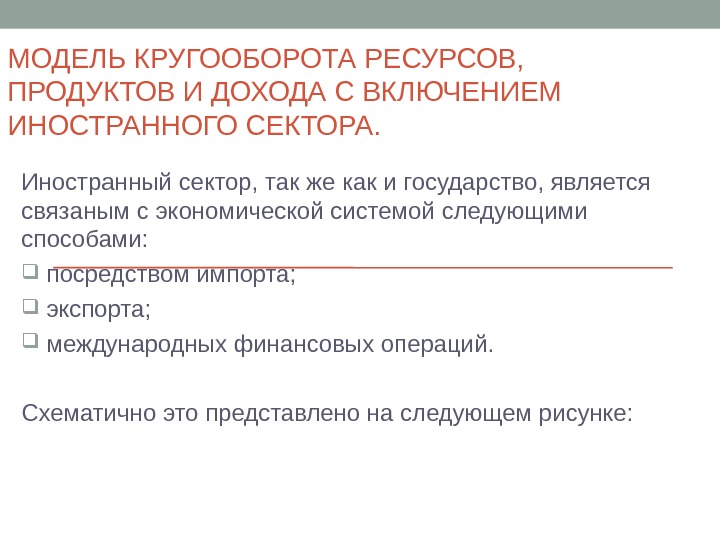 МОДЕЛЬ КРУГООБОРОТА РЕСУРСОВ, ПРОДУКТОВ И ДОХОДА С ВКЛЮЧЕНИЕМ ИНОСТРАННОГО СЕКТОРА.

Иностранный сектор, так же как и государство, является связаным с экономической системой следующими способами:

посредством импорта;

экспорта;

международных финансовых операций.

Схематично это представлено на следующем рисунке: